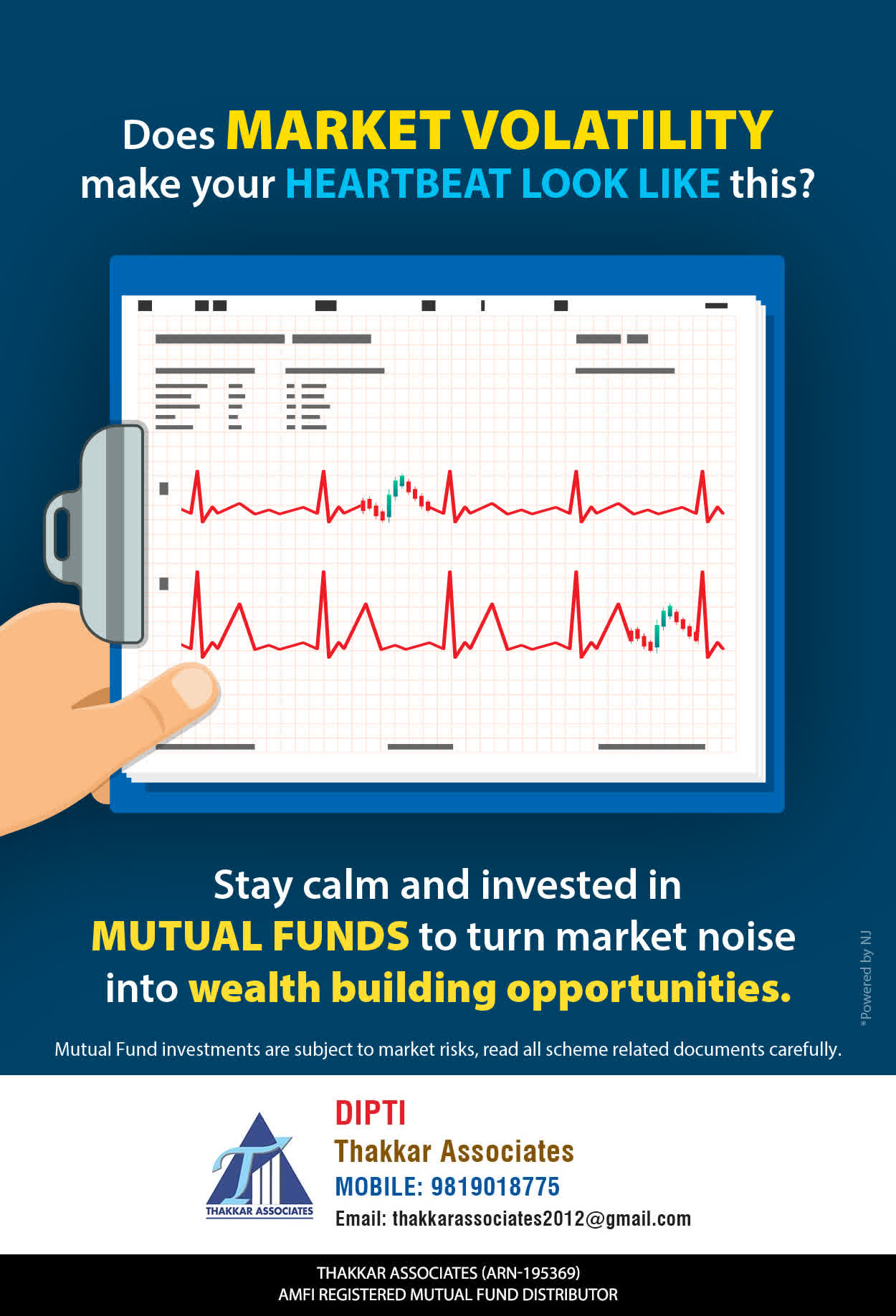 Does MARKET VOLATILITY make your HEARTBEAT LOOK LIKE this?

Stay calm and invested in MUTUAL FUNDS to turn market noise into wealth building opportunities.

*Powered by NJ

Mutual Fund investments are subject to market risks, read all scheme related documents carefully.

THAKKAR ASSOCIATES

DIPTI
Thakkar Associates
MOBILE: 9819018775
Email: thakkarassociates2012@gmail.com

THAKKAR ASSOCIATES (ARN-195369)
AMFI REGISTERED MUTUAL FUND DISTRIBUTOR